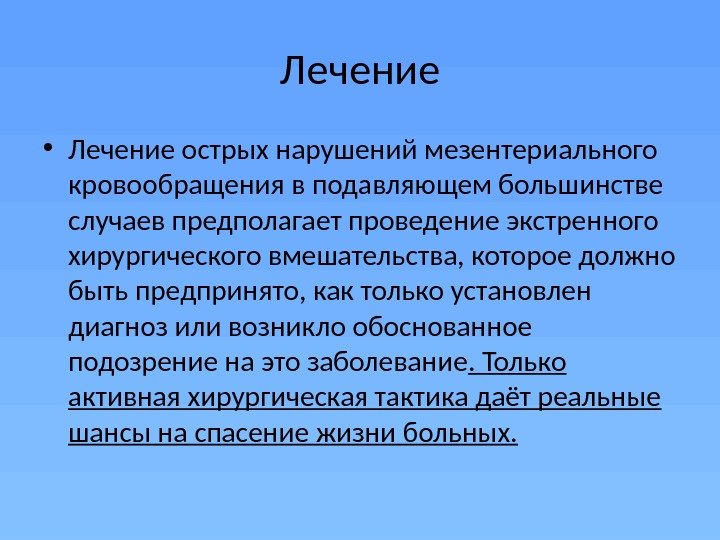 Лечение

• Лечение острых нарушений мезентериального кровообращения в подавляющем большинстве случаев предполагает проведение экстренного хирургического вмешательства, которое должно быть предпринято, как только установлен диагноз или возникло обоснованное подозрение на это заболевание. Только активная хирургическая тактика даёт реальные шансы на спасение жизни больных.